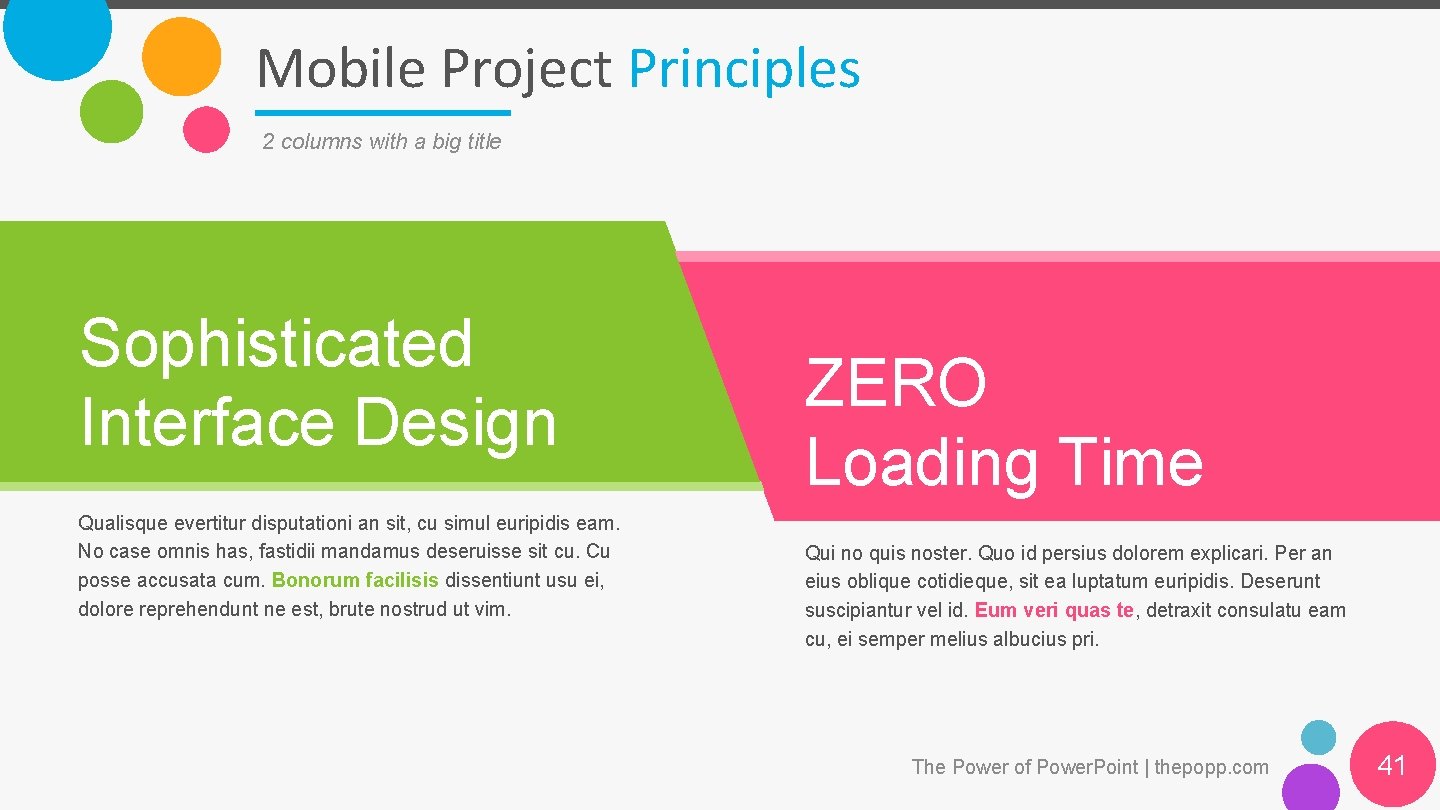 Mobile Project Principles

2 columns with a big title

Sophisticated Interface Design

Qualisque evertitur disputationi an sit, cu simul euripidis eam. No case omnis has, fastidii mandamus deseruisse sit cu. Cu posse accusata cum. Bonorum facilisis dissentiunt usu ei, dolore reprehendunt ne est, brute nostrud ut vim.

ZERO Loading Time

Qui no quis noster. Quo id persius dolorem explicari. Per an eius oblique cotidieque, sit ea luptatum euripidis. Deserunt suscipiantur vel id. Eum veri quas te, detraxit consulatu eam cu, ei semper melius albucius pri.

The Power of Power.Point | thepopp.com

41